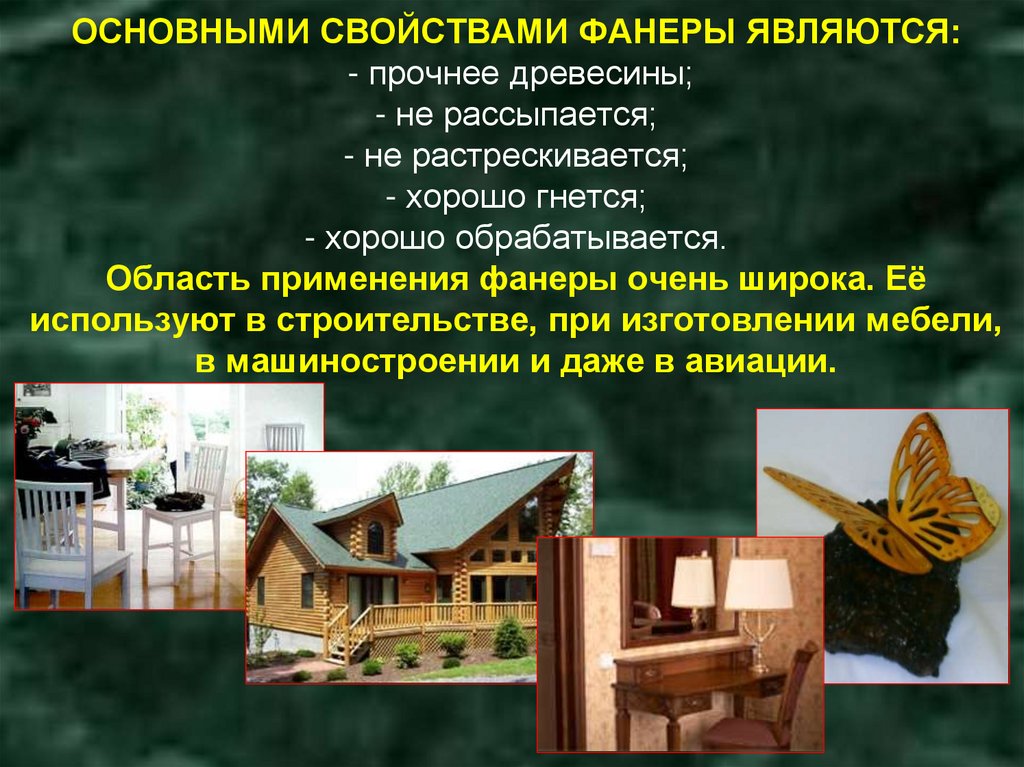 ОСНОВНЫМИ СВОЙСТВАМИ ФАНЕРЫ ЯВЛЯЮТСЯ:
- прочнее древесины;
- не рассыпается;
- не растрескивается;
- хорошо гнется;
- хорошо обрабатывается.

Область применения фанеры очень широка. Её используют в строительстве, при изготовлении мебели, в машиностроении и даже в авиации.